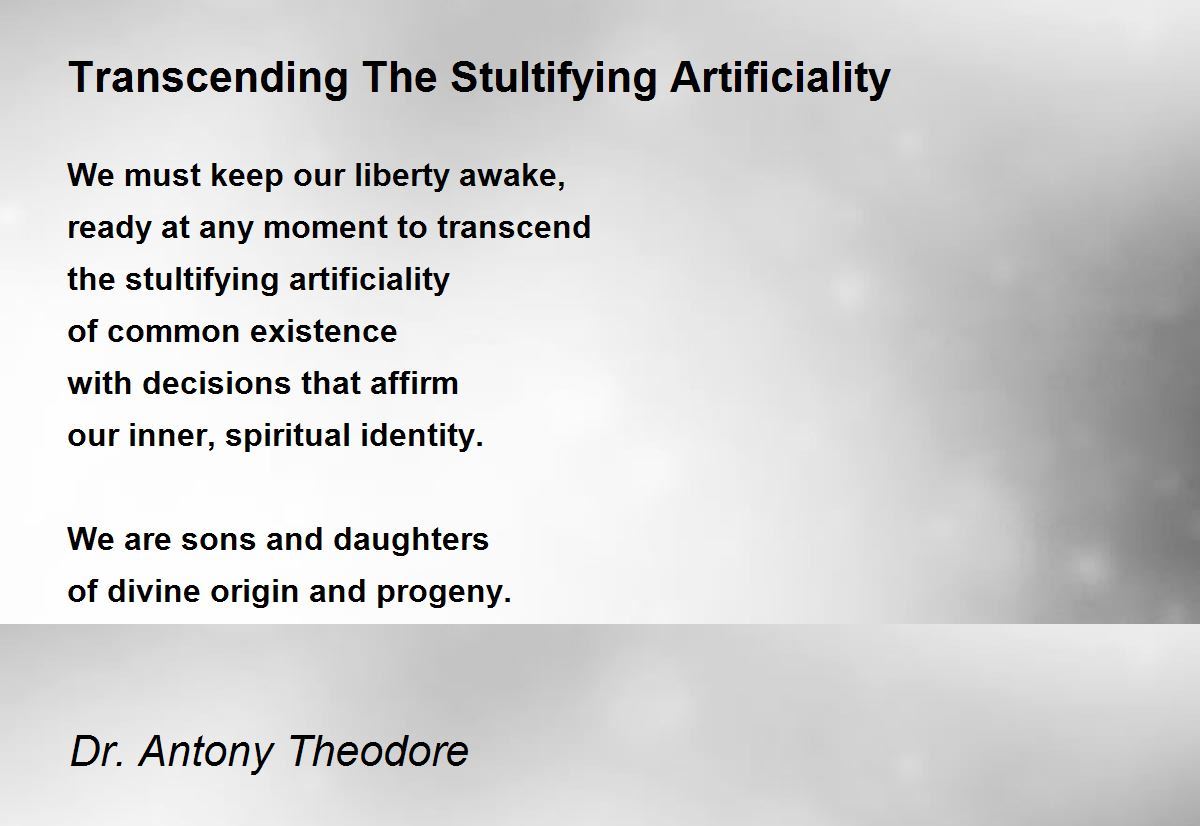 Transcending The Stultifying Artificiality

We must keep our liberty awake,
ready at any moment to transcend
the stultifying artificiality
of common existence
with decisions that affirm
our inner, spiritual identity.

We are sons and daughters
of divine origin and progeny.

Dr. Antony Theodore